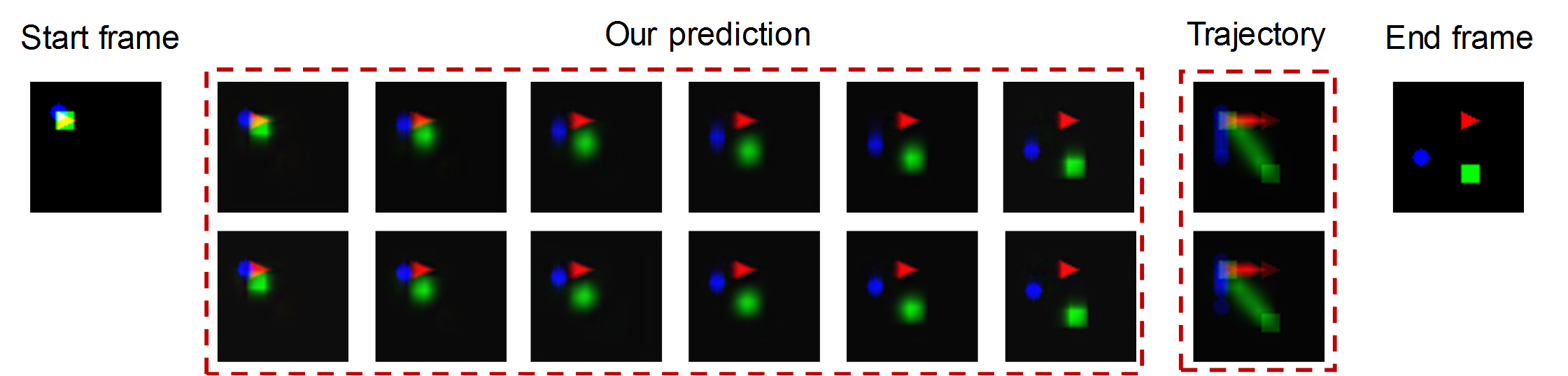 Start frame

Our prediction

Trajectory

End frame